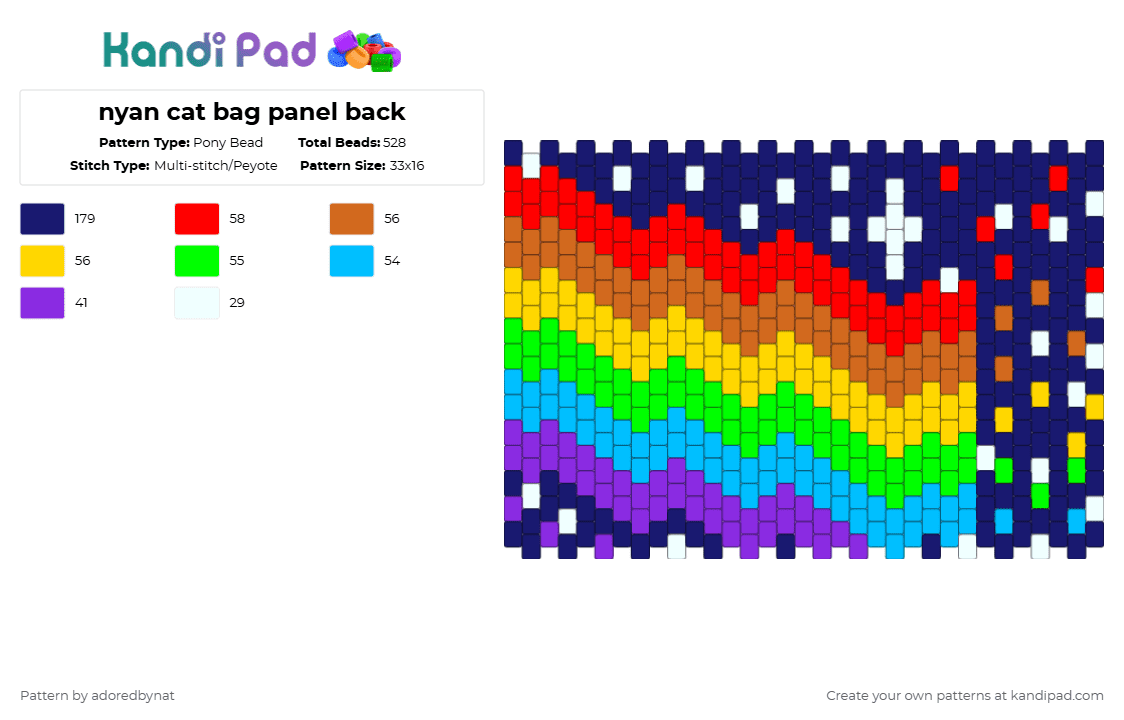 Kandi Pad

nyan cat bag panel back

Pattern Type: Pony Bead
Total Beads: 528
Stitch Type: Multi-stitch/Peyote
Pattern Size: 33x16

179
58
56
56
55
54
41
29

Pattern by adoredbynat

Create your own patterns at kandipad.com